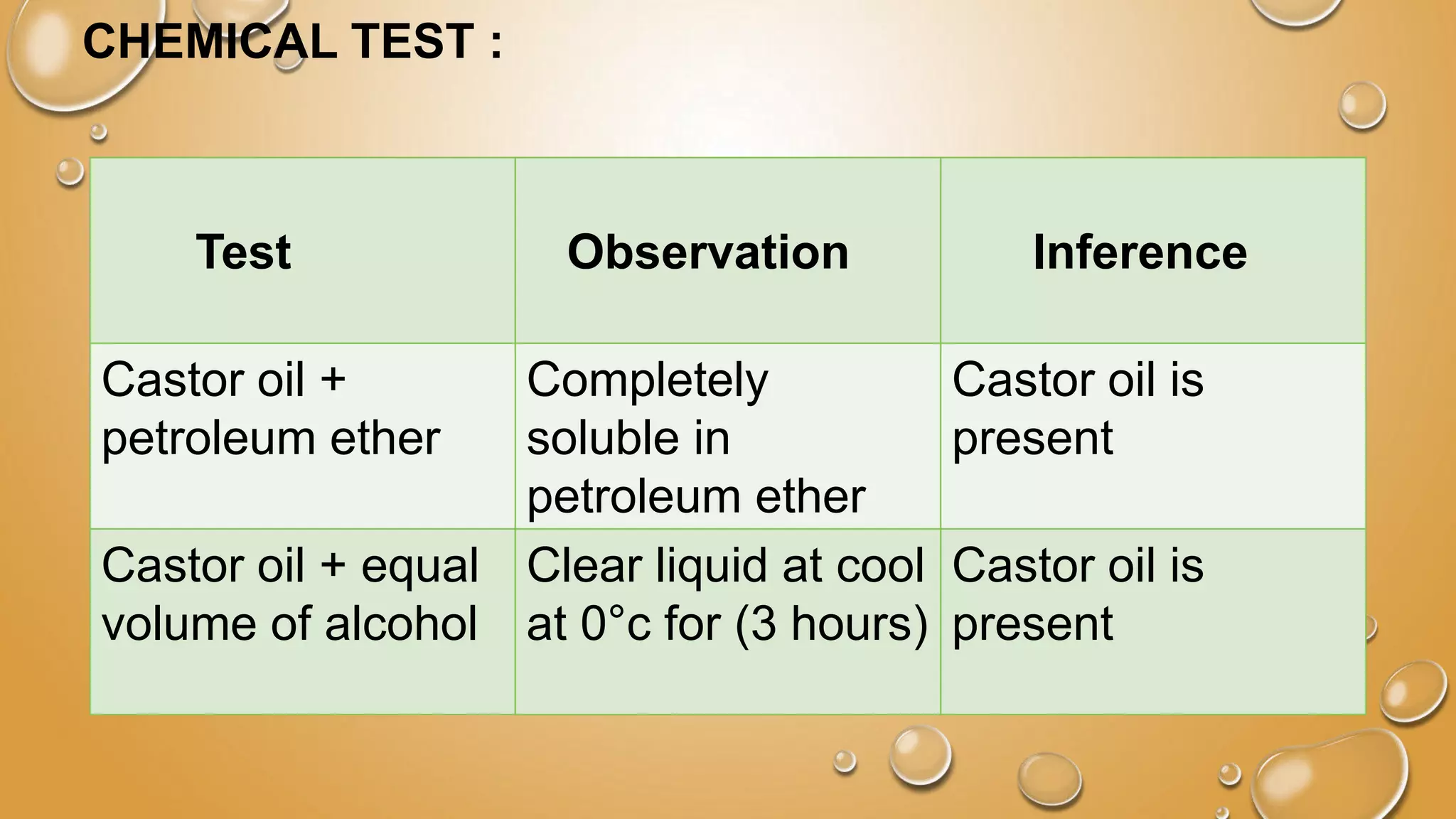 CHEMICAL TEST :

| Test | Observation | Inference |
|---|---|---|
| Castor oil + petroleum ether | Completely soluble in petroleum ether | Castor oil is present |
| Castor oil + equal volume of alcohol | Clear liquid at cool at 0°c for (3 hours) | Castor oil is present |